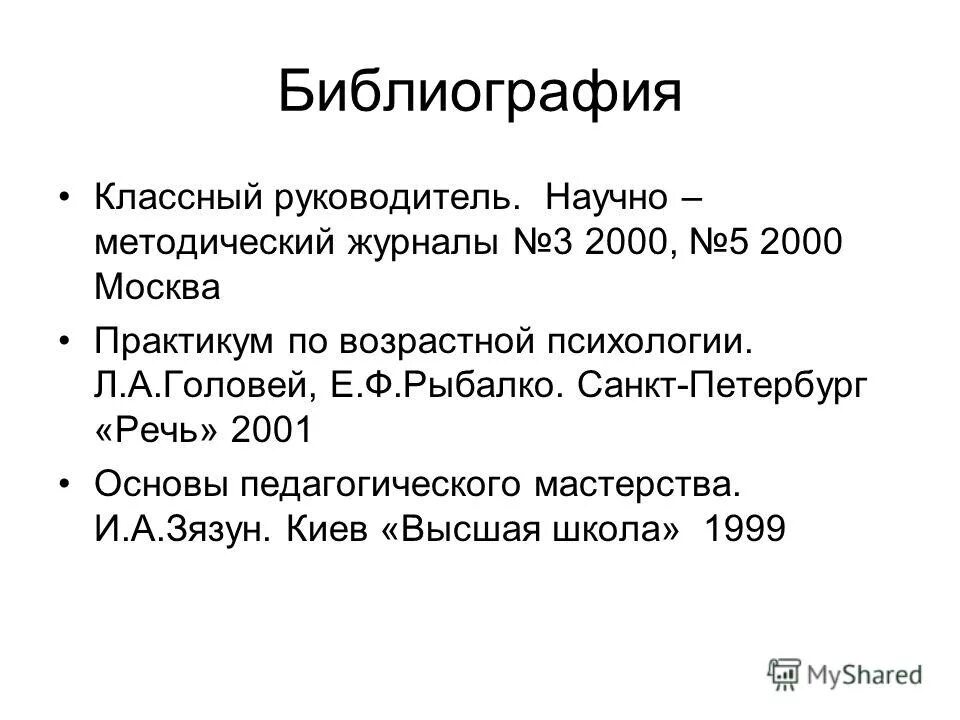 Библиография

• Классный руководитель. Научно – методический журналы №3 2000, №5 2000 Москва

• Практикум по возрастной психологии. Л.А.Головей, Е.Ф.Рыбалко. Санкт-Петербург «Речь» 2001

• Основы педагогического мастерства. И.А.Зязун. Киев «Высшая школа» 1999

MyShared